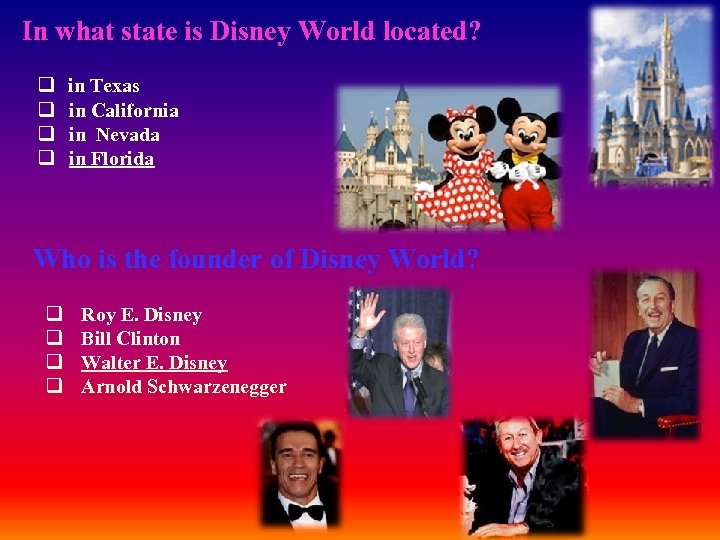 In what state is Disney World located?

❑ in Texas
❑ in California
❑ in Nevada
❑ in Florida

Who is the founder of Disney World?

❑ Roy E. Disney
❑ Bill Clinton
❑ Walter E. Disney
❑ Arnold Schwarzenegger